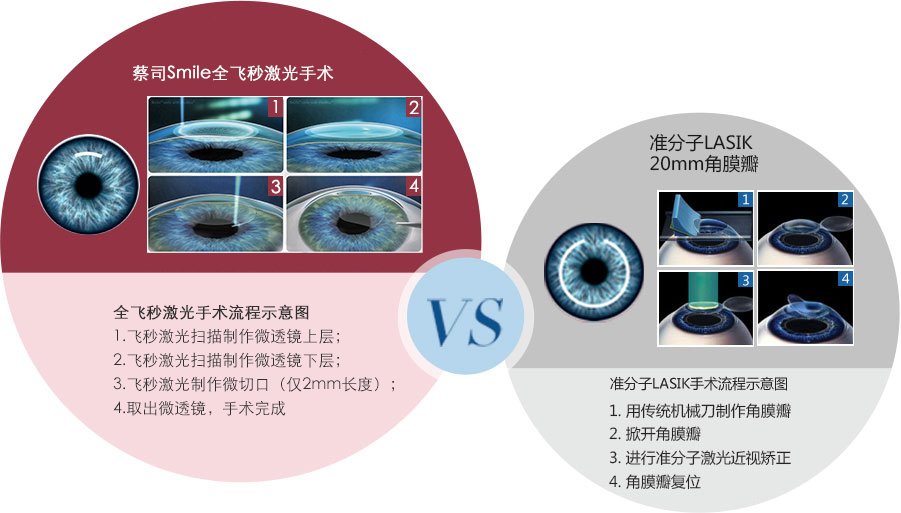 蔡司Smile全飞秒激光手术

1 2 3 4

全飞秒激光手术流程示意图
1.飞秒激光扫描制作微透镜上层;
2.飞秒激光扫描制作微透镜下层;
3.飞秒激光制作微切口(仅2mm长度);
4.取出微透镜,手术完成

VS

准分子LASIK
20mm角膜瓣

1 2 3 4

准分子LASIK手术流程示意图
1. 用传统机械刀制作角膜瓣
2. 掀开角膜瓣
3. 进行准分子激光近视矫正
4. 角膜瓣复位